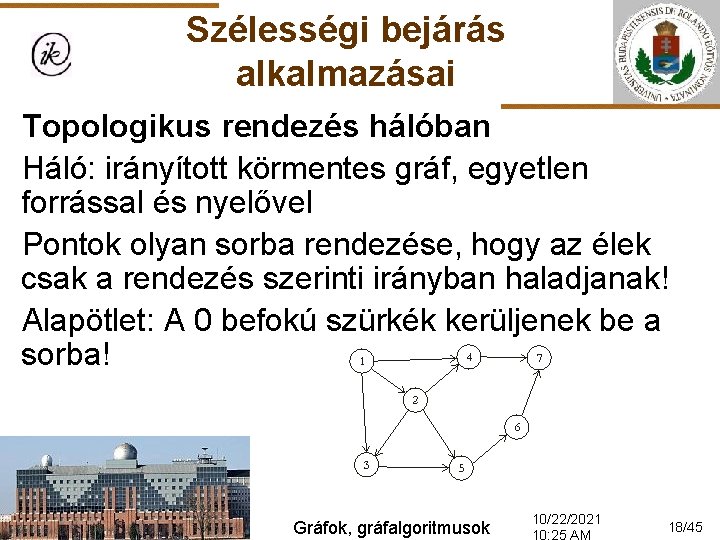 ik

Szélességi bejárás alkalmazásai

UNIVERSITAS BUDAPESTINENSIS DE ROLANDO EÖTVÖS NOMINATA

Topologikus rendezés hálóban

Háló: irányított körmentes gráf, egyetlen forrással és nyelővel

Pontok olyan sorba rendezése, hogy az élek csak a rendezés szerinti irányban haladjanak!

Alapötlet: A 0 befokú szürkék kerüljenek be a sorba!

1
4
7
2
6
3
5

Gráfok, gráfalgoritmusok

10/22/2021
10:25 AM

18/45